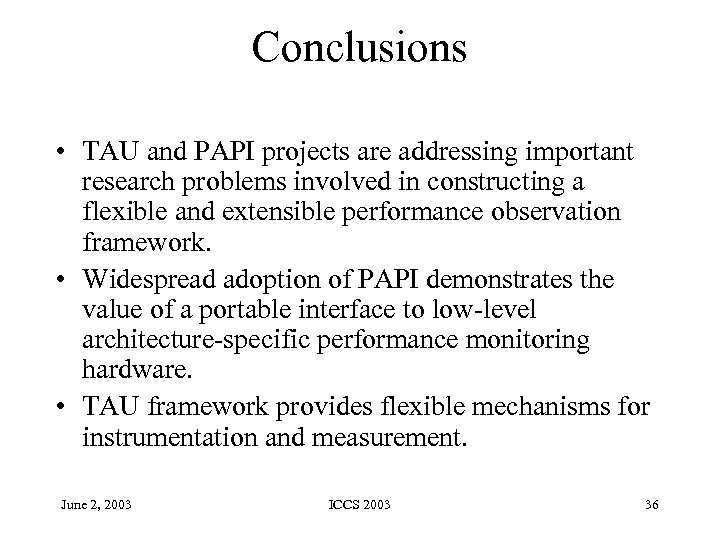 Conclusions

• TAU and PAPI projects are addressing important research problems involved in constructing a flexible and extensible performance observation framework.
• Widespread adoption of PAPI demonstrates the value of a portable interface to low-level architecture-specific performance monitoring hardware.
• TAU framework provides flexible mechanisms for instrumentation and measurement.

June 2, 2003 ICCS 2003 36